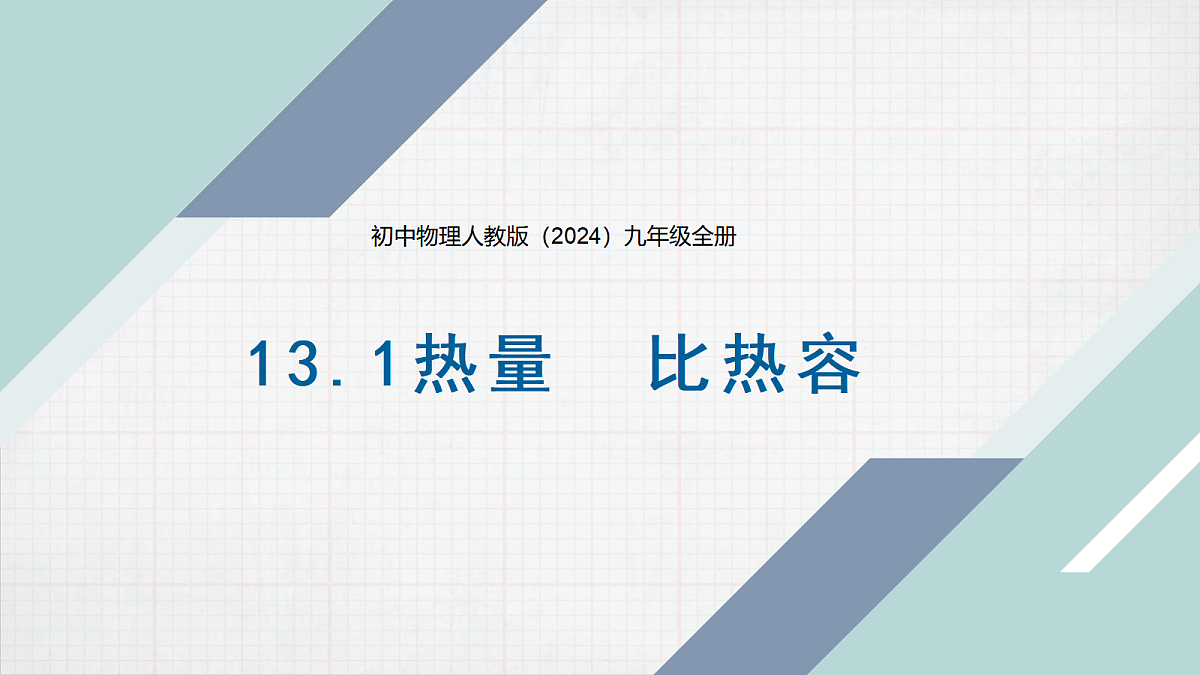 初中物理人教版（2024）九年级全册

13.1热量　比热容